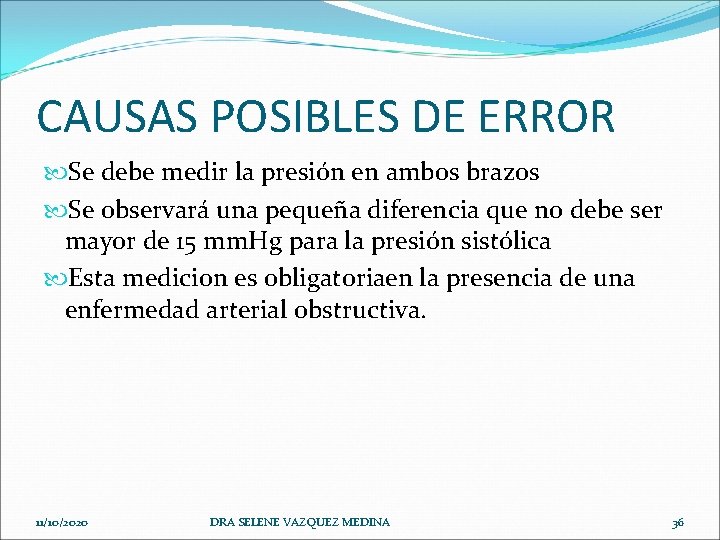 CAUSAS POSIBLES DE ERROR

Se debe medir la presión en ambos brazos

Se observará una pequeña diferencia que no debe ser mayor de 15 mmHg para la presión sistólica

Esta medicion es obligatoriaen la presencia de una enfermedad arterial obstructiva.

11/10/2020 DRA SELENE VAZQUEZ MEDINA 36